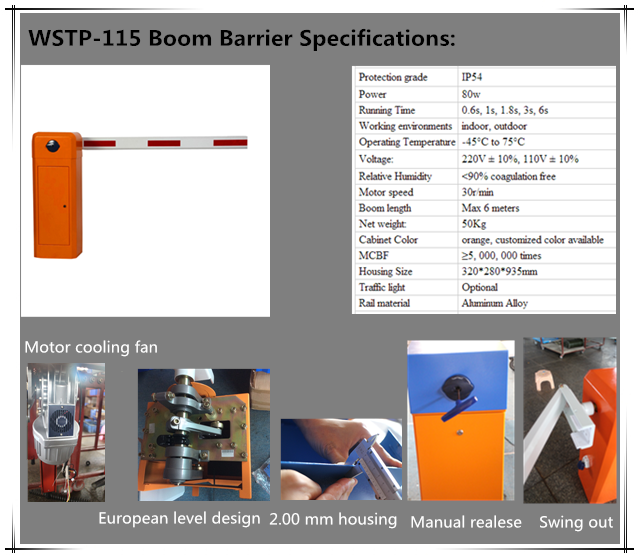 WSTP-115 Boom Barrier Specifications:

| Protection grade | IP54 |
|---|---|
| Power | 80w |
| Running Time | 0.6s, 1s, 1.8s, 3s, 6s |
| Working environments | indoor, outdoor |
| Operating Temperature | -45°C to 75°C |
| Voltage: | 220V ± 10%, 110V ± 10% |
| Relative Humidity | <90% coagulation free |
| Motor speed | 30r/min |
| Boom length | Max 6 meters |
| Net weight: | 50Kg |
| Cabinet Color | orange, customized color available |
| MCBF | ≥5, 000, 000 times |
| Housing Size | 320*280*935mm |
| Traffic light | Optional |
| Rail material | Aluminum Alloy |

Motor cooling fan

European level design

2.00 mm housing

Manual realese

Swing out